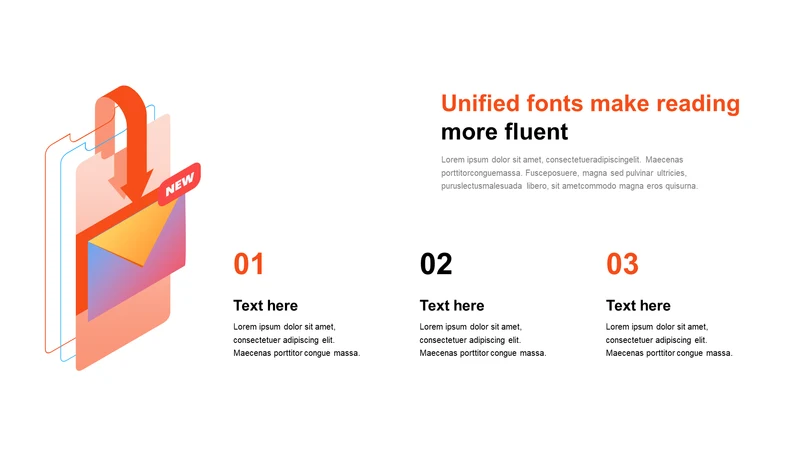 NEW

Unified fonts make reading more fluent

Lorem ipsum dolor sit amet, consectetueradipiscingelit. Maecenas porttitorconguemassa. Fusceposuere, magna sed pulvinar ultricies, puruslectusmalesuada libero, sit ametcommodo magna eros quisurna.

01

Text here

Lorem ipsum dolor sit amet, consectetuer adipiscing elit. Maecenas porttitor congue massa.

02

Text here

Lorem ipsum dolor sit amet, consectetuer adipiscing elit. Maecenas porttitor congue massa.

03

Text here

Lorem ipsum dolor sit amet, consectetuer adipiscing elit. Maecenas porttitor congue massa.